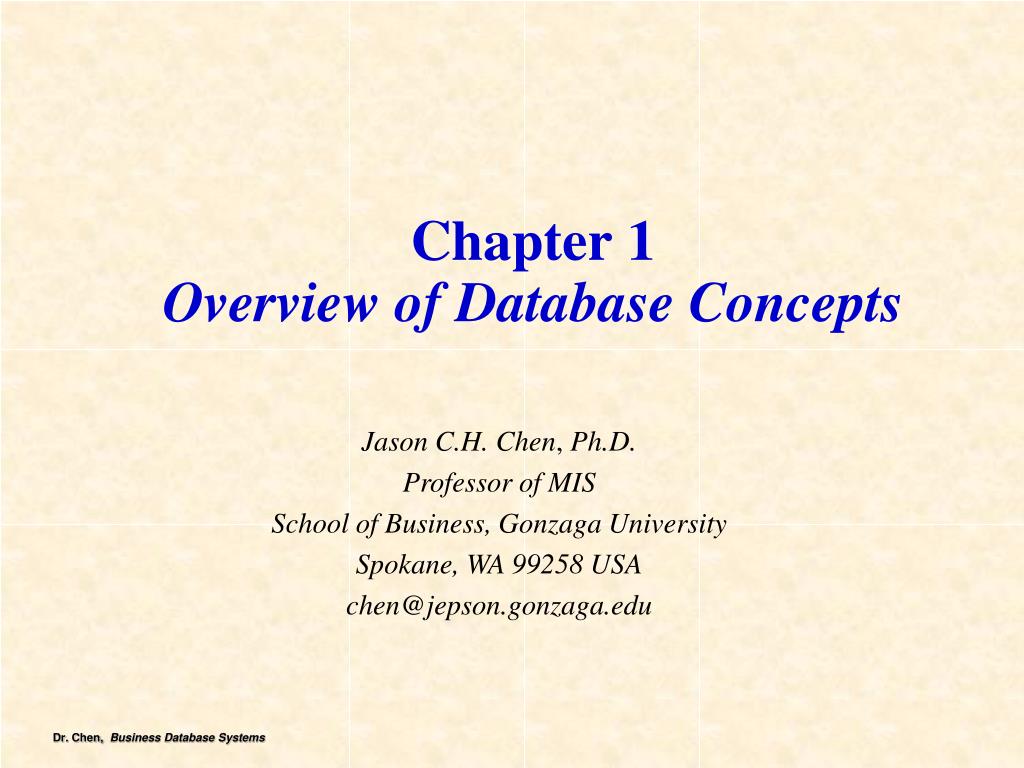 Chapter 1
Overview of Database Concepts

Jason C.H. Chen, Ph.D.
Professor of MIS
School of Business, Gonzaga University
Spokane, WA 99258 USA
chen@jepson.gonzaga.edu

Dr. Chen, Business Database Systems